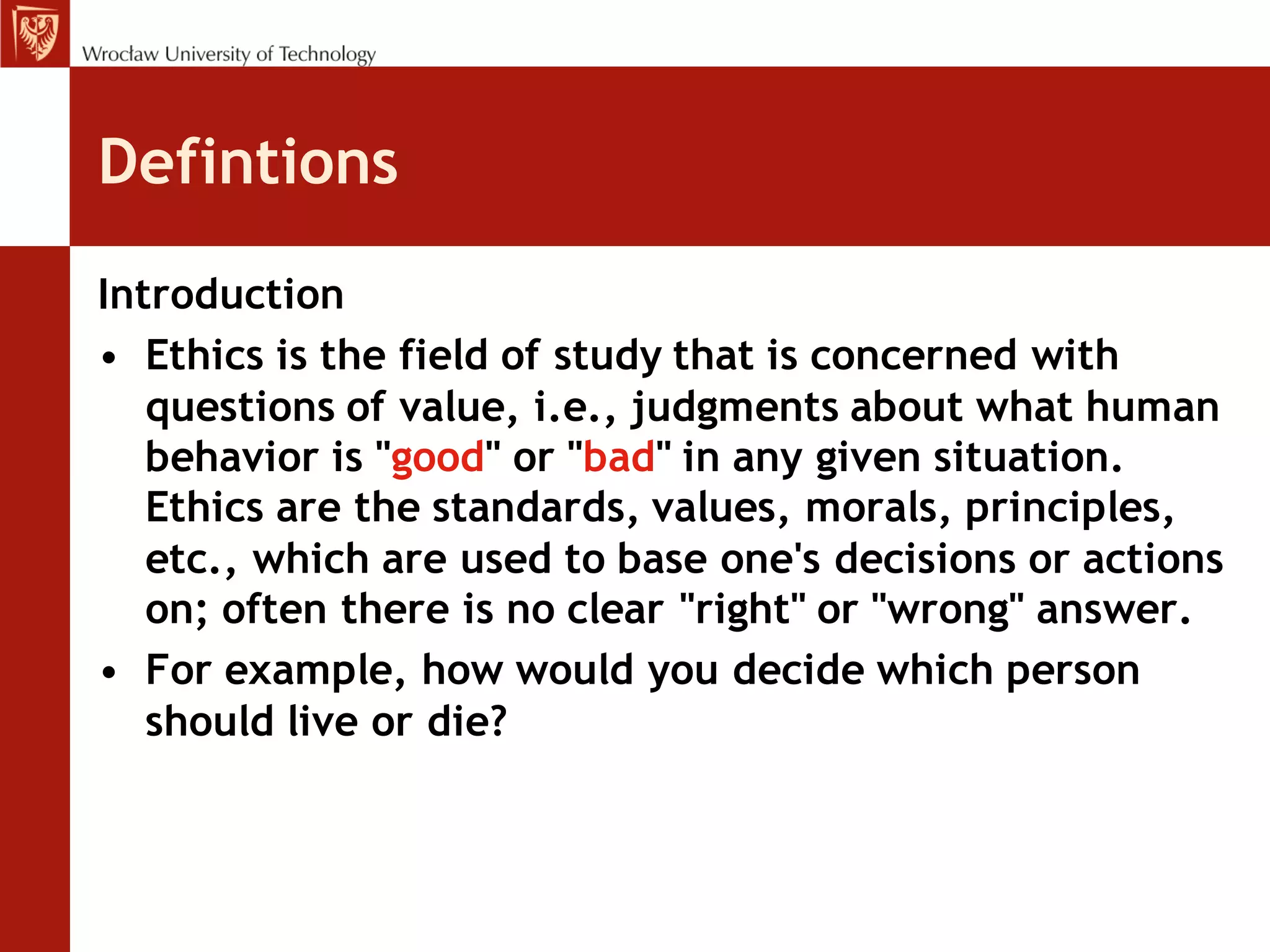 Wrocław University of Technology

Defintions

Introduction

• Ethics is the field of study that is concerned with questions of value, i.e., judgments about what human behavior is "good" or "bad" in any given situation. Ethics are the standards, values, morals, principles, etc., which are used to base one's decisions or actions on; often there is no clear "right" or "wrong" answer.

• For example, how would you decide which person should live or die?